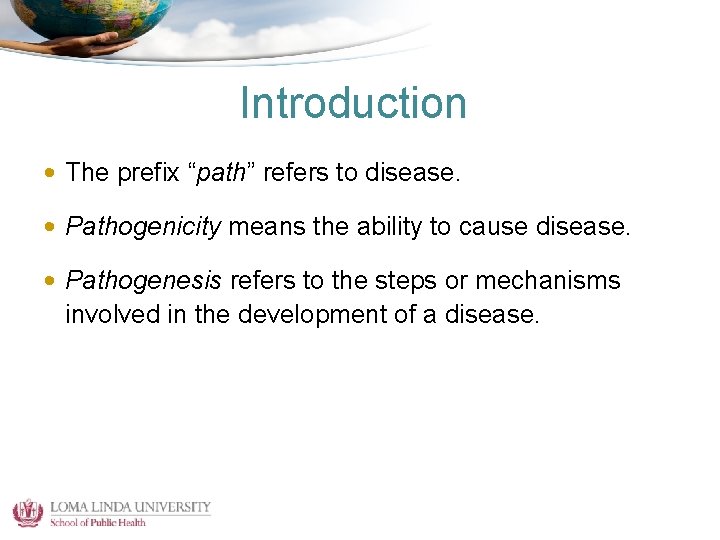 Introduction

• The prefix “path” refers to disease.

• Pathogenicity means the ability to cause disease.

• Pathogenesis refers to the steps or mechanisms involved in the development of a disease.

LOMA LINDA UNIVERSITY
School of Public Health